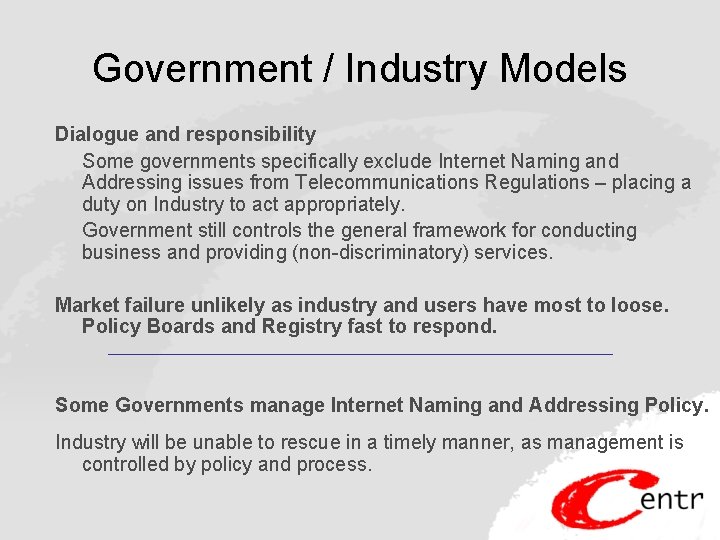 Government / Industry Models

Dialogue and responsibility

Some governments specifically exclude Internet Naming and Addressing issues from Telecommunications Regulations – placing a duty on Industry to act appropriately.

Government still controls the general framework for conducting business and providing (non-discriminatory) services.

Market failure unlikely as industry and users have most to loose. Policy Boards and Registry fast to respond.

Some Governments manage Internet Naming and Addressing Policy.

Industry will be unable to rescue in a timely manner, as management is controlled by policy and process.

Centr